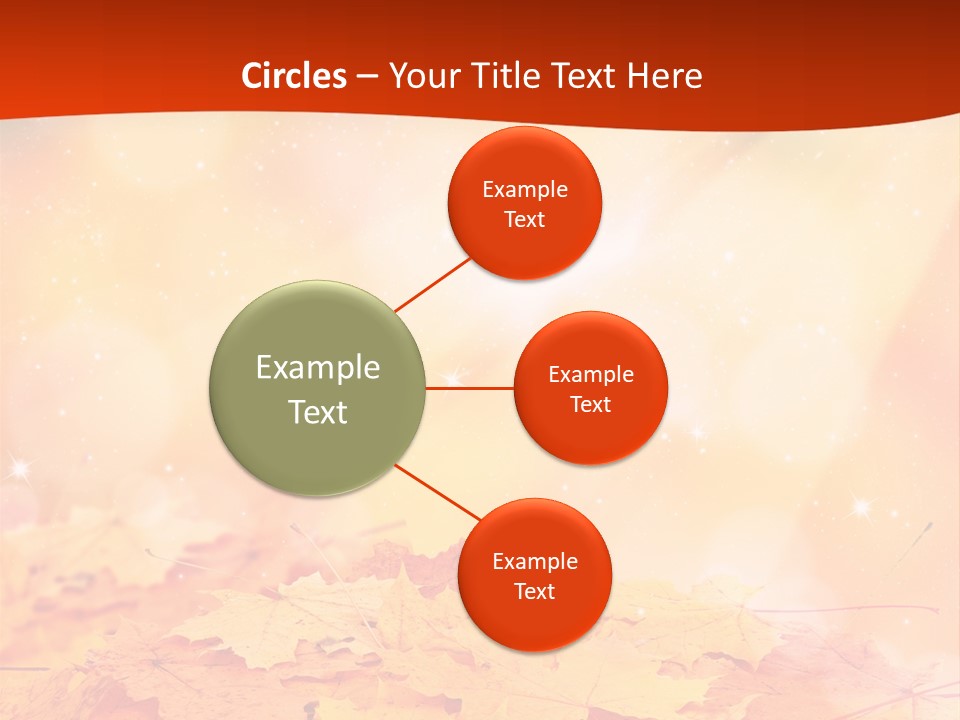 Circles – Your Title Text Here

Example Text

Example Text

Example Text

Example Text